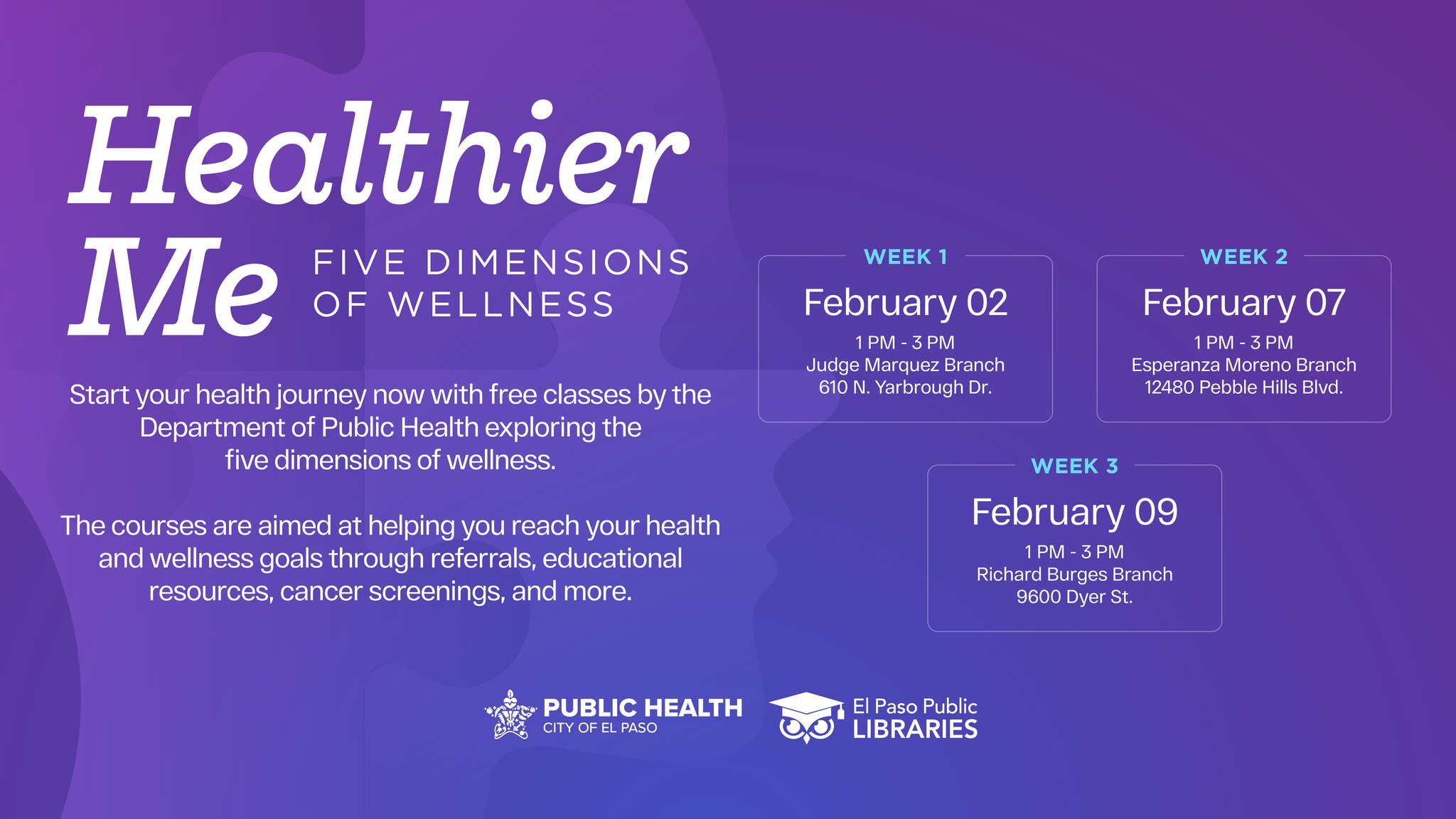 Healthier Me

FIVE DIMENSIONS OF WELLNESS

Start your health journey now with free classes by the Department of Public Health exploring the five dimensions of wellness.

The courses are aimed at helping you reach your health and wellness goals through referrals, educational resources, cancer screenings, and more.

WEEK 1
February 02
1 PM - 3 PM
Judge Marquez Branch
610 N. Yarbrough Dr.

WEEK 2
February 07
1 PM - 3 PM
Esperanza Moreno Branch
12480 Pebble Hills Blvd.

WEEK 3
February 09
1 PM - 3 PM
Richard Burges Branch
9600 Dyer St.

PUBLIC HEALTH
CITY OF EL PASO

El Paso Public
LIBRARIES